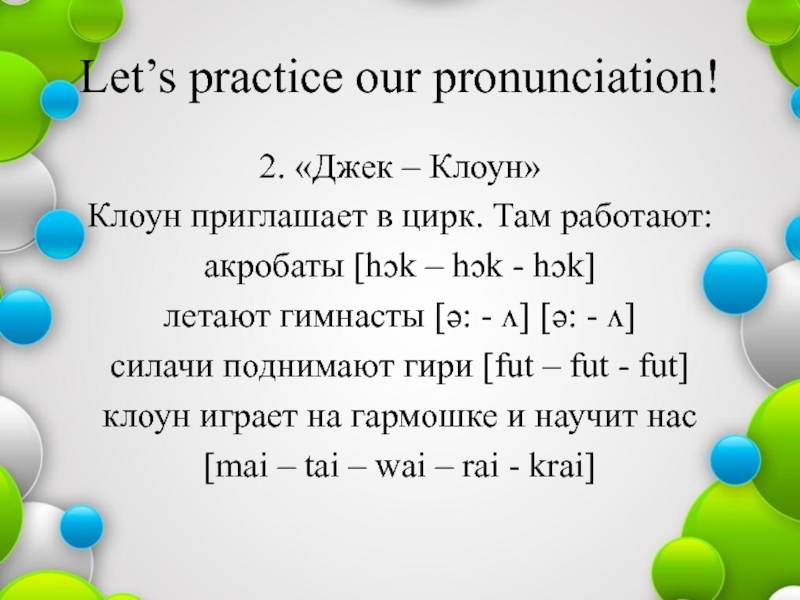 Let’s practice our pronunciation!

2. «Джек – Клоун»
Клоун приглашает в цирк. Там работают:
акробаты [hɔk – hɔk - hɔk]
летают гимнасты [ə: - ʌ] [ə: - ʌ]
силачи поднимают гири [fut – fut - fut]
клоун играет на гармошке и научит нас
[mai – tai – wai – rai - krai]